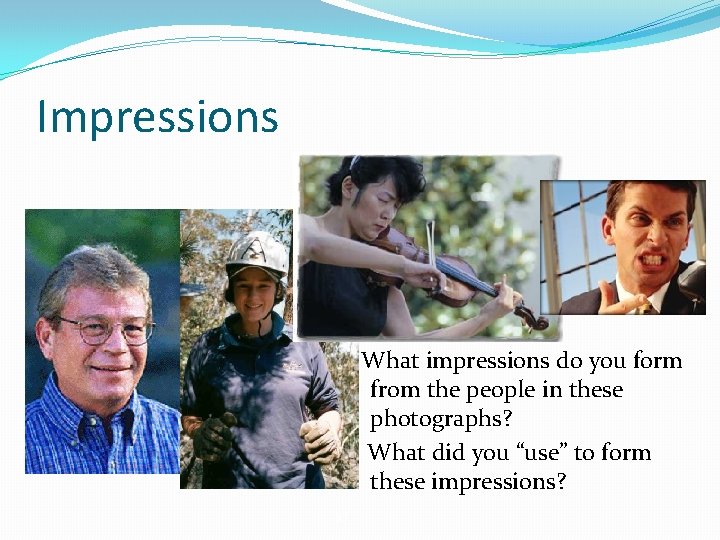 Impressions

What impressions do you form from the people in these photographs?

What did you “use” to form these impressions?